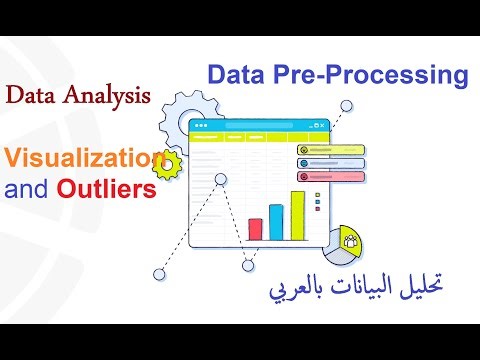 Data Pre-Processing

Data Analysis

Visualization and Outliers

تحليل البيانات بالعربي